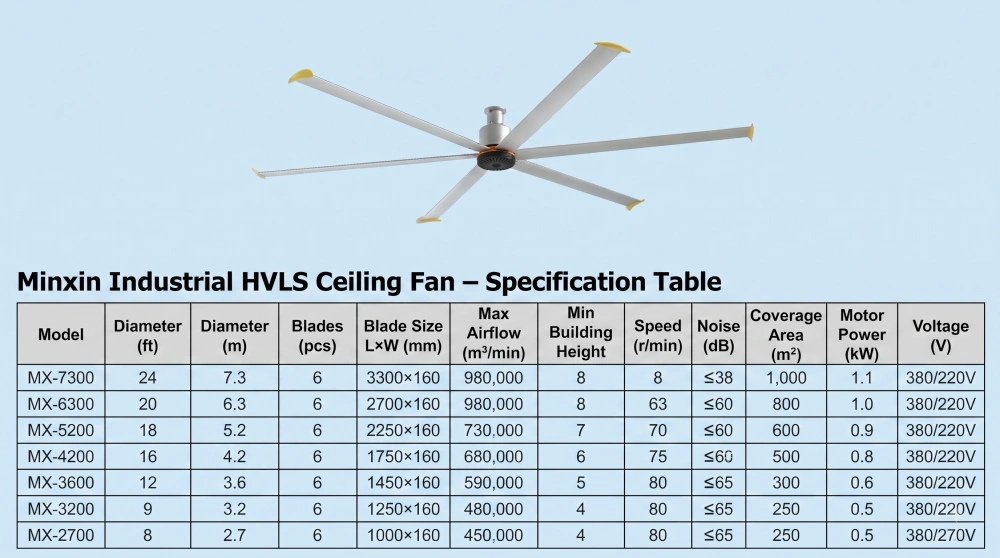 Minxin Industrial HVLS Ceiling Fan – Specification Table

| Model | Diameter (ft) | Diameter (m) | Blades (pcs) | Blade Size L×W (mm) | Max Airflow ($m^3$/min) | Min Building Height | Speed (r/min) | Noise (dB) | Coverage Area ($m^2$) | Motor Power (kW) | Voltage (V) |
|---|---|---|---|---|---|---|---|---|---|---|---|
| MX-7300 | 24 | 7.3 | 6 | 3300×160 | 980,000 | 8 | 8 | ≤38 | 1,000 | 1.1 | 380/220V |
| MX-6300 | 20 | 6.3 | 6 | 2700×160 | 980,000 | 8 | 63 | ≤60 | 800 | 1.0 | 380/220V |
| MX-5200 | 18 | 5.2 | 6 | 2250×160 | 730,000 | 7 | 70 | ≤60 | 600 | 0.9 | 380/220V |
| MX-4200 | 16 | 4.2 | 6 | 1750×160 | 680,000 | 6 | 75 | ≤60 | 500 | 0.8 | 380/220V |
| MX-3600 | 12 | 3.6 | 6 | 1450×160 | 590,000 | 5 | 80 | ≤65 | 300 | 0.6 | 380/220V |
| MX-3200 | 9 | 3.2 | 6 | 1250×160 | 480,000 | 4 | 80 | ≤65 | 250 | 0.5 | 380/220V |
| MX-2700 | 8 | 2.7 | 6 | 1000×160 | 450,000 | 4 | 80 | ≤65 | 250 | 0.5 | 380/270V |